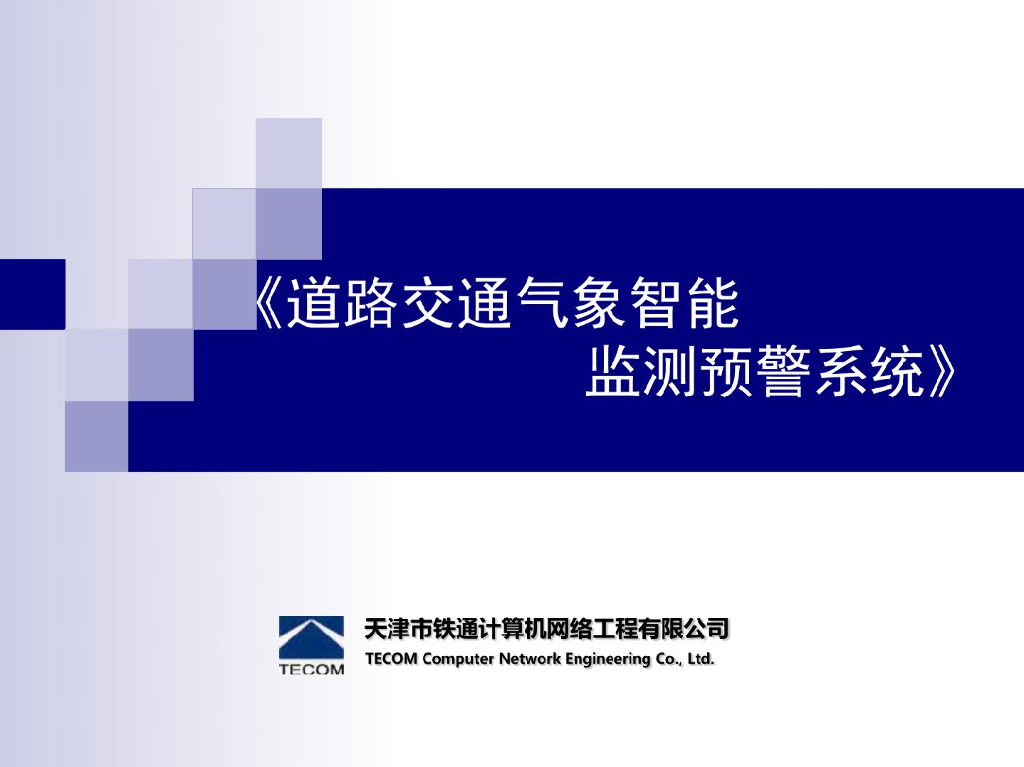 《道路交通气象智能
监测预警系统》

TECOM

天津市铁通计算机网络工程有限公司
TECOM Computer Network Engineering Co., Ltd.